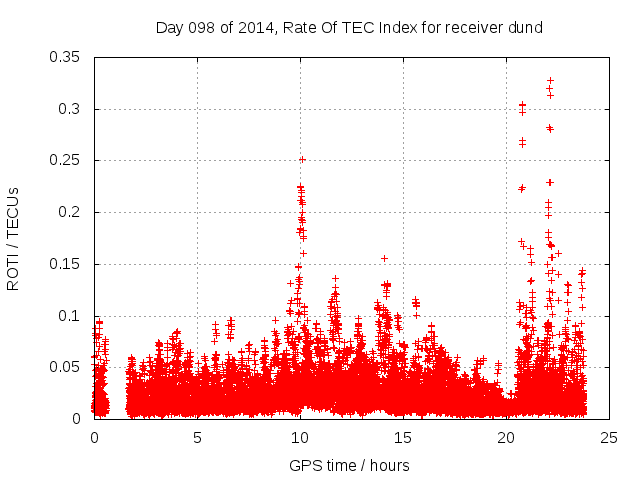 Day 098 of 2014, Rate Of TEC Index for receiver dund

ROTI / TECUs

0.35
0.3
0.25
0.2
0.15
0.1
0.05
0

0
5
10
15
20
25

GPS time / hours